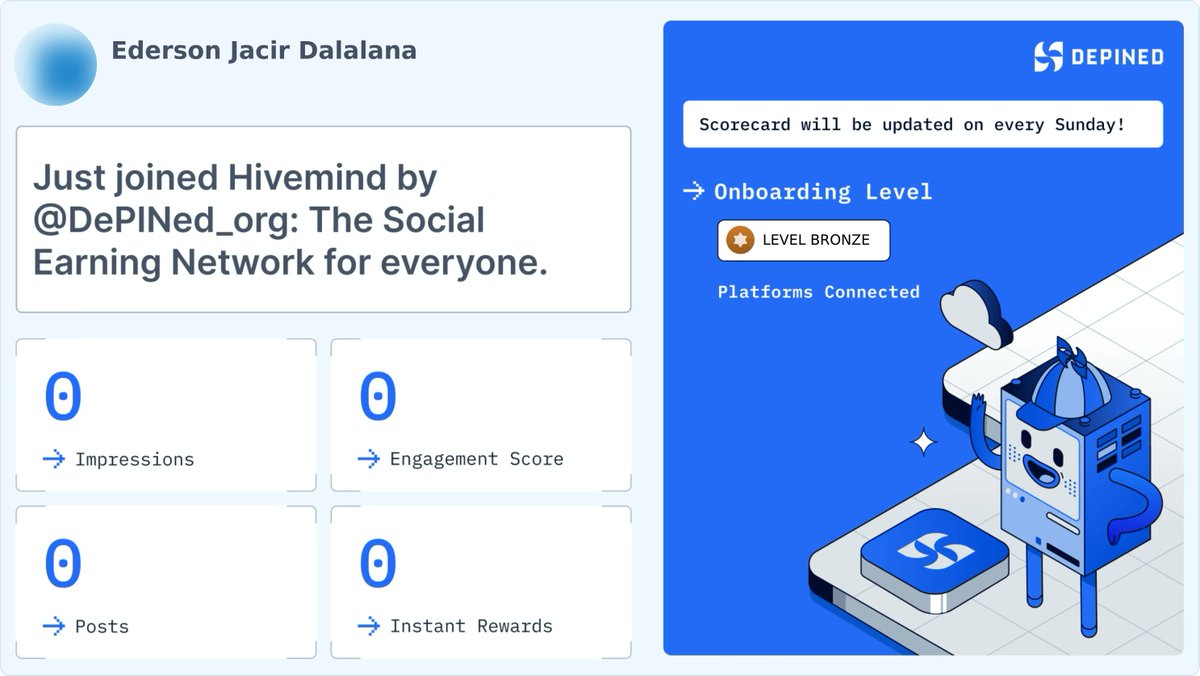 Ederson Jacir Dalalana

Just joined Hivemind by @DePINed_org: The Social Earning Network for everyone.

0
→ Impressions

0
→ Engagement Score

0
→ Posts

0
→ Instant Rewards

DEPINED

Scorecard will be updated on every Sunday!

→ Onboarding Level

LEVEL BRONZE

Platforms Connected